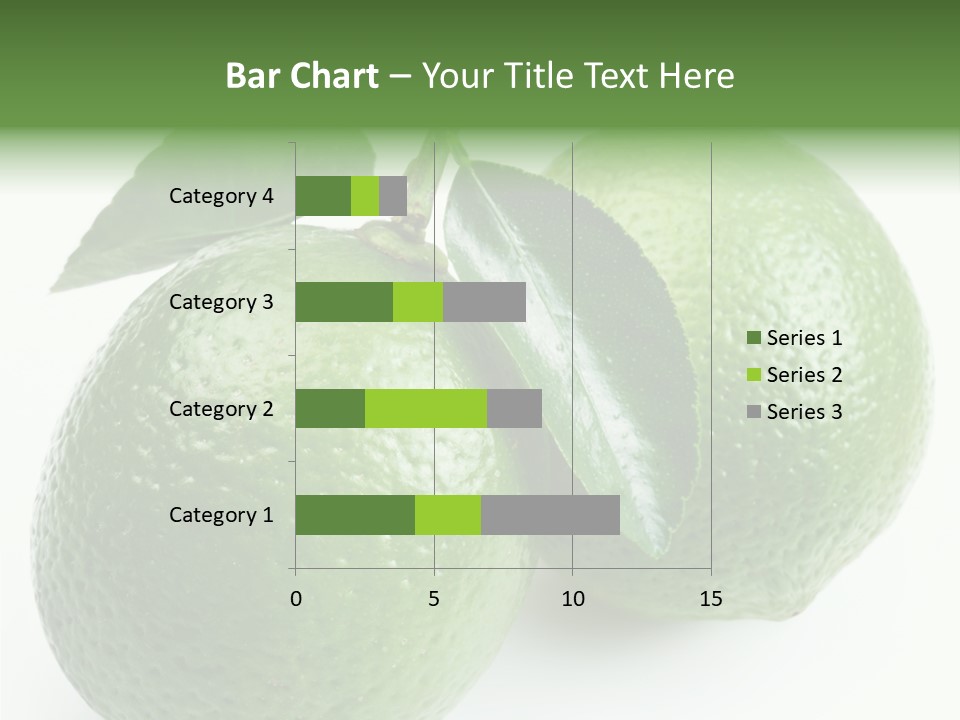 Bar Chart – Your Title Text Here

Category 4
Category 3
Category 2
Category 1

0
5
10
15

Series 1
Series 2
Series 3